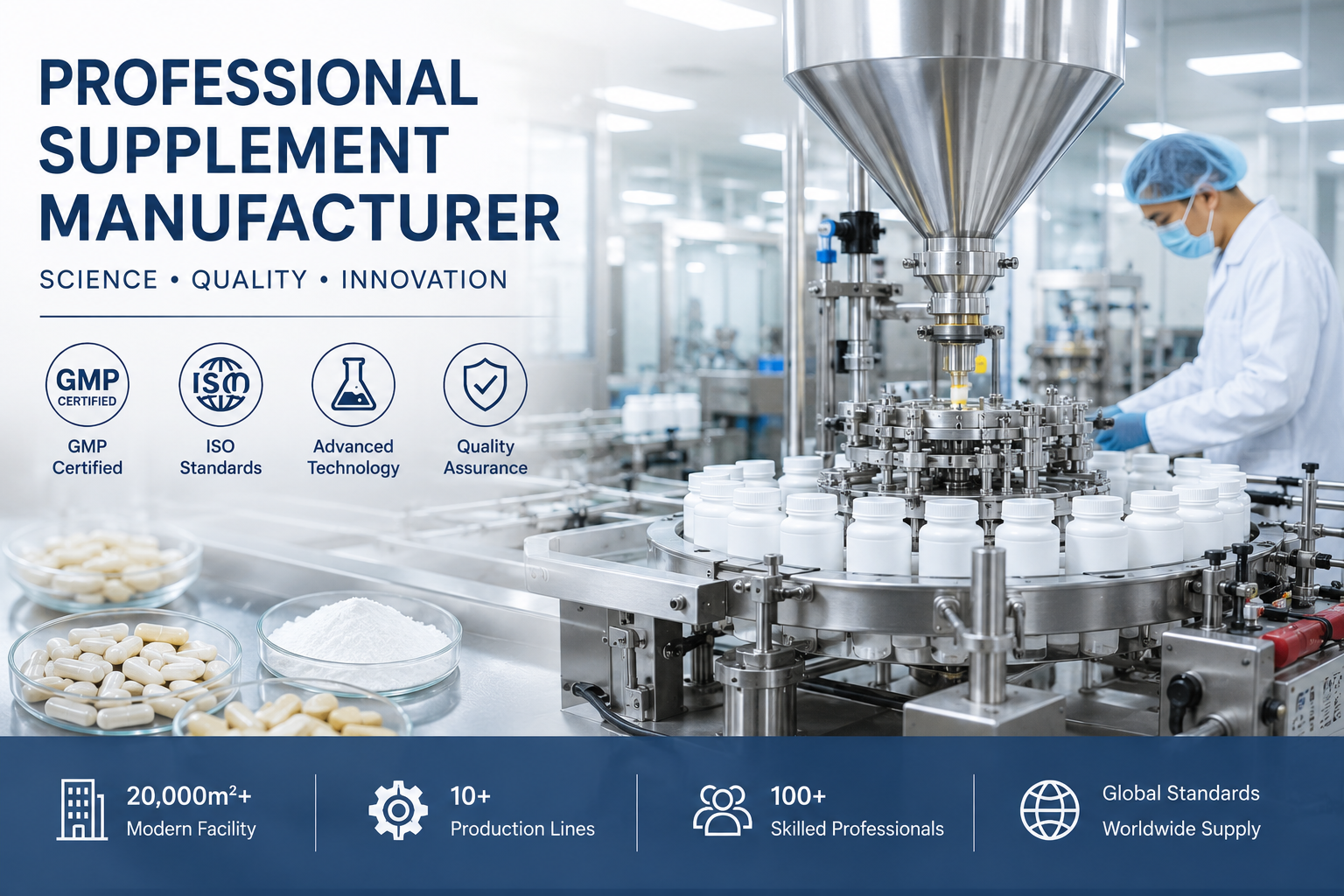 PROFESSIONAL SUPPLEMENT MANUFACTURER

SCIENCE • QUALITY • INNOVATION

GMP CERTIFIED

GMP Certified

ISO

ISO Standards

Advanced Technology

Quality Assurance

20,000m²+
Modern Facility

10+
Production Lines

100+
Skilled Professionals

Global Standards
Worldwide Supply